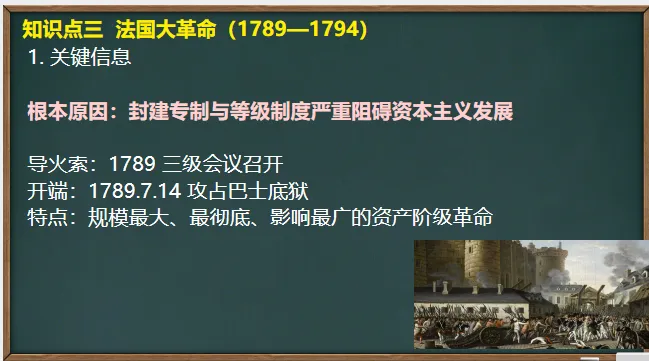 知识点三 法国大革命（1789—1794）
1. 关键信息

根本原因：封建专制与等级制度严重阻碍资本主义发展

导火索：1789 三级会议召开
开端：1789.7.14 攻占巴士底狱
特点：规模最大、最彻底、影响最广的资产阶级革命